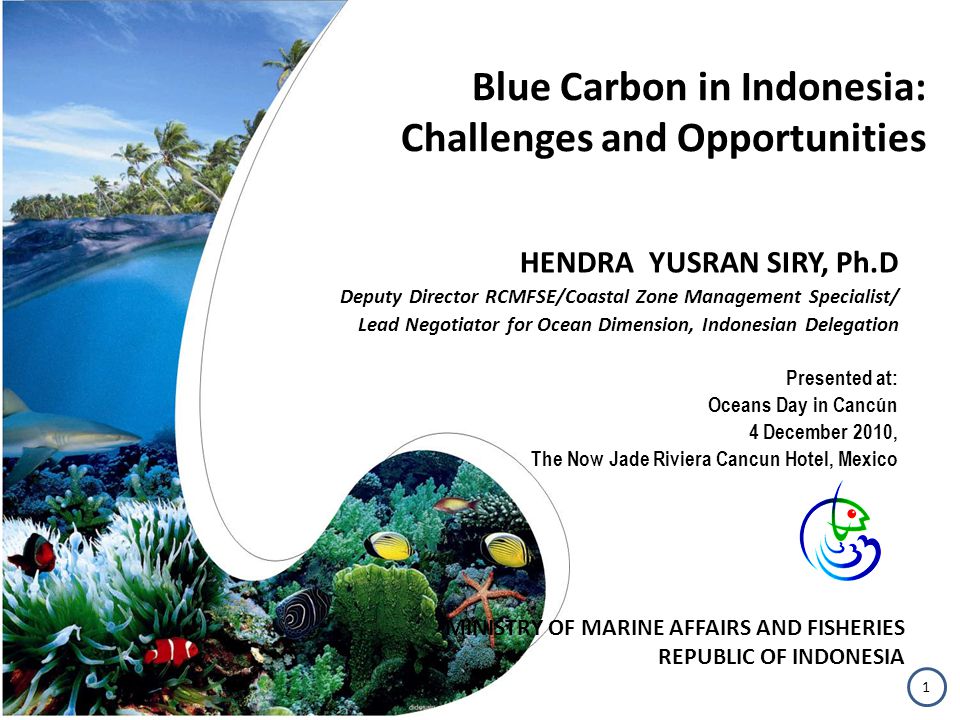 Blue Carbon in Indonesia: Challenges and Opportunities

HENDRA YUSRAN SIRY, Ph.D
Deputy Director RCMFSE/Coastal Zone Management Specialist/ Lead Negotiator for Ocean Dimension, Indonesian Delegation

Presented at:
Oceans Day in Cancún
4 December 2010,
The Now Jade Riviera Cancun Hotel, Mexico

MINISTRY OF MARINE AFFAIRS AND FISHERIES
REPUBLIC OF INDONESIA

1